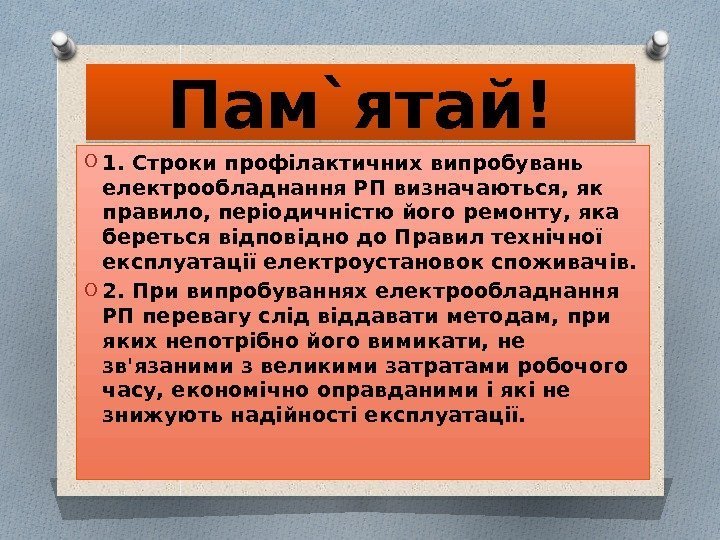 Пам`ятай!

1. Строки профілактичних випробувань електрообладнання РП визначаються, як правило, періодичністю його ремонту, яка береться відповідно до Правил технічної експлуатації електроустановок споживачів.

2. При випробуваннях електрообладнання РП перевагу слід віддавати методам, при яких непотрібно його вимикати, не зв'язаними з великими затратами робочого часу, економічно оправданими і які не знижують надійності експлуатації.